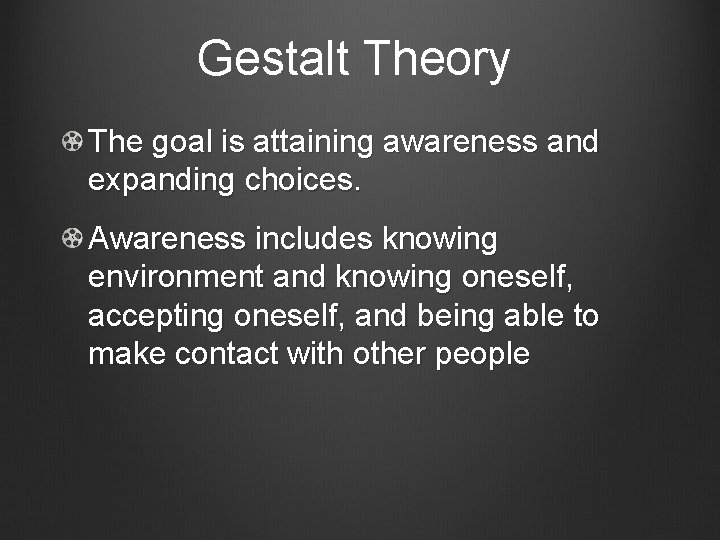 Gestalt Theory

The goal is attaining awareness and expanding choices.

Awareness includes knowing environment and knowing oneself, accepting oneself, and being able to make contact with other people